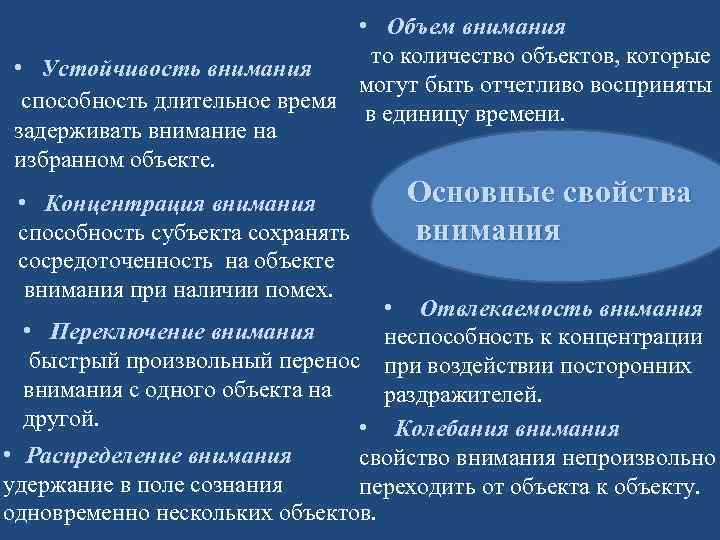 • Устойчивость внимания
способность длительное время задерживать внимание на избранном объекте.

• Концентрация внимания
способность субъекта сохранять сосредоточенность на объекте внимания при наличии помех.

• Переключение внимания
быстрый произвольный перенос внимания с одного объекта на другой.

• Распределение внимания
удержание в поле сознания одновременно нескольких объектов.

• Объем внимания
то количество объектов, которые могут быть отчетливо восприняты в единицу времени.

Основные свойства внимания

• Отвлекаемость внимания
неспособность к концентрации при воздействии посторонних раздражителей.

• Колебания внимания
свойство внимания непроизвольно переходить от объекта к объекту.